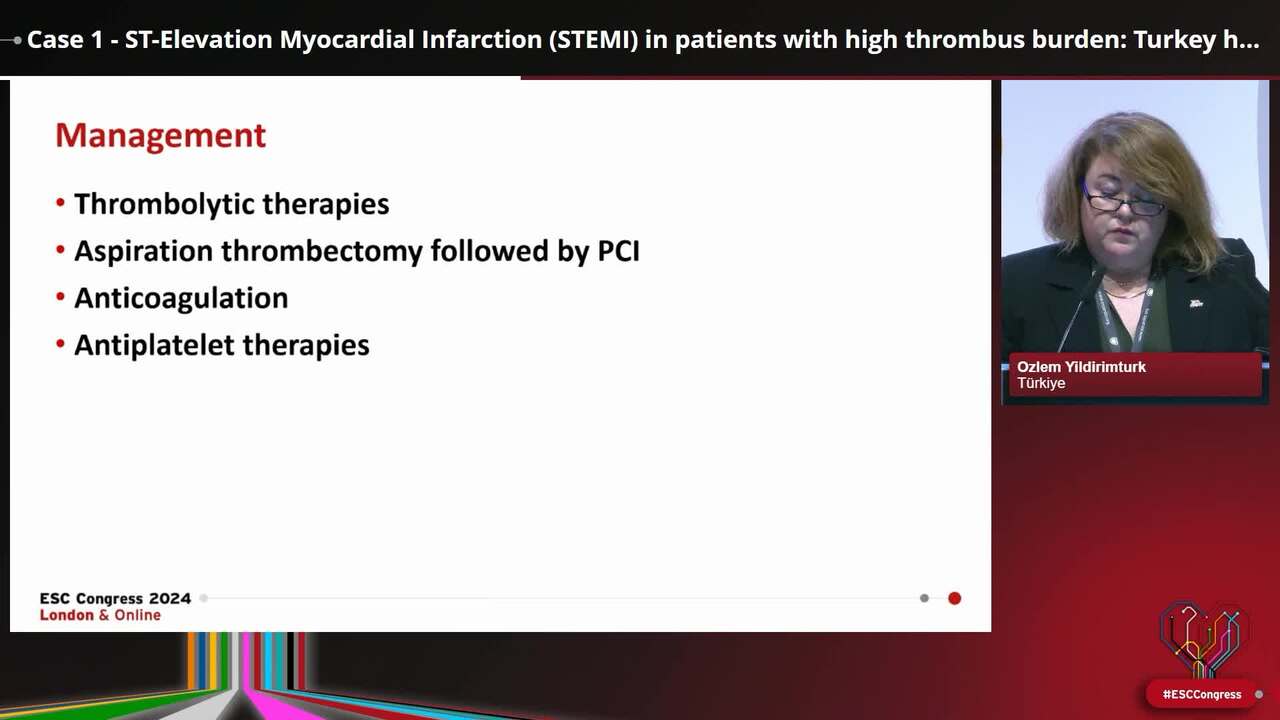 Case 1 - ST-Elevation Myocardial Infarction (STEMI) in patients with high thrombus burden: Turkey h...

Management

• Thrombolytic therapies
• Aspiration thrombectomy followed by PCI
• Anticoagulation
• Antiplatelet therapies

ESC Congress 2024
London & Online

Ozlem Yildirimturk
Türkiye

#ESCCongress